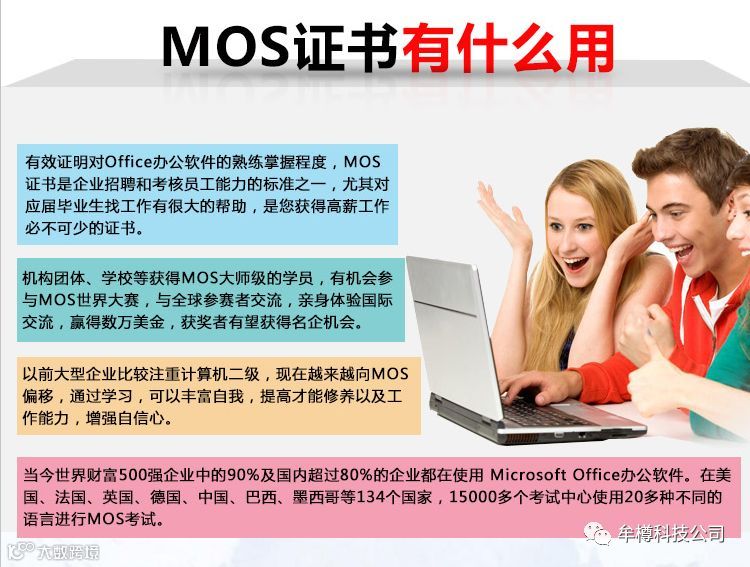 MOS证书有什么用

有效证明对Office办公软件的熟练掌握程度，MOS证书是企业招聘和考核员工能力的标准之一，尤其对应届毕业生找工作有很大的帮助，是您获得高薪工作必不可少的证书。

机构团体、学校等获得MOS大师级的学员，有机会参与MOS世界大赛，与全球参赛者交流，亲身体验国际交流，赢得数万美金，获奖者有望获得名企机会。

以前大型企业比较注重计算机二级，现在越来越向MOS偏移，通过学习，可以丰富自我，提高才能修养以及工作能力，增强自信心。

当今世界财富500强企业中的90%及国内超过80%的企业都在使用 Microsoft Office办公软件。在美国、法国、英国、德国、中国、巴西、墨西哥等134个国家，15000多个考试中心使用20多种不同的语言进行MOS考试。

牟樽科技公司

大数跨境